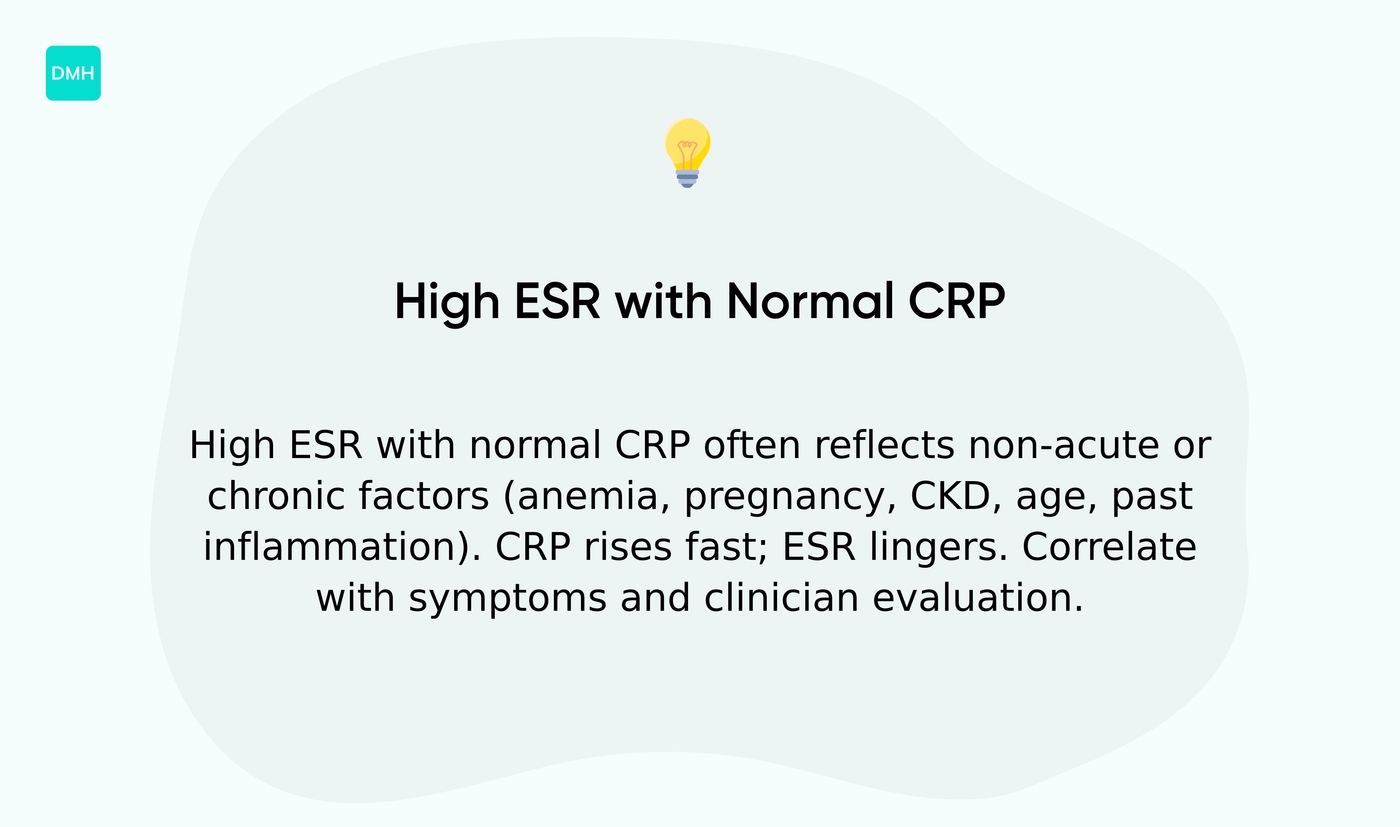 DMH

High ESR with Normal CRP

High ESR with normal CRP often reflects non-acute or chronic factors (anemia, pregnancy, CKD, age, past inflammation). CRP rises fast; ESR lingers. Correlate with symptoms and clinician evaluation.